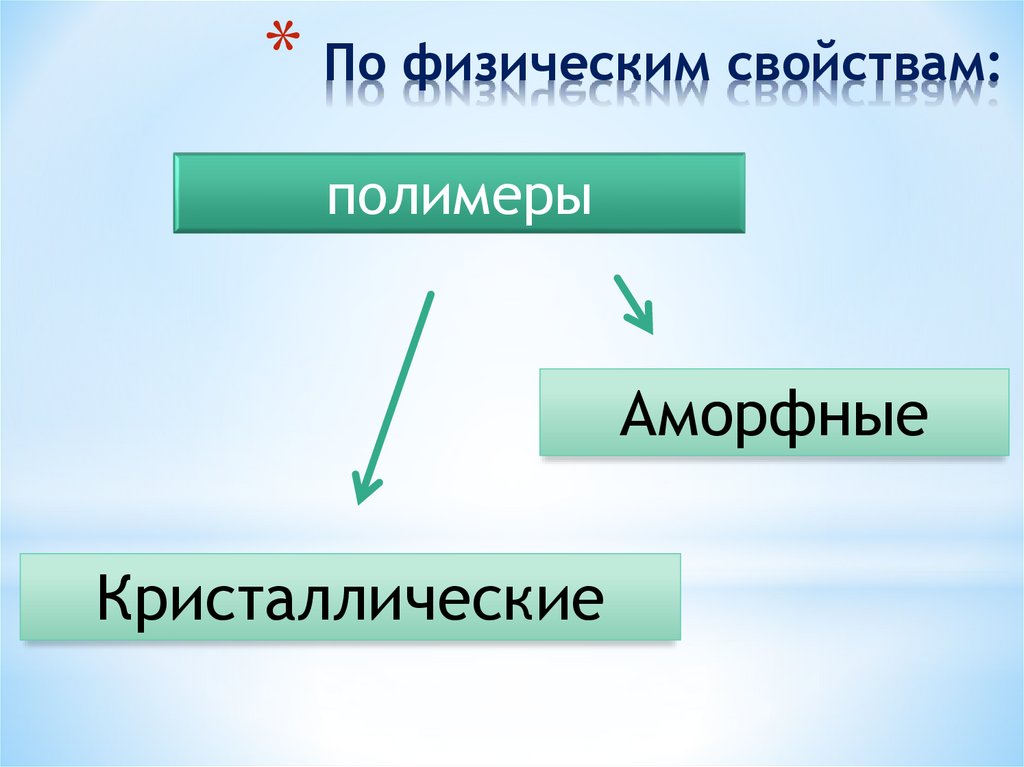 * По физическим свойствам:

полимеры

Аморфные

Кристаллические